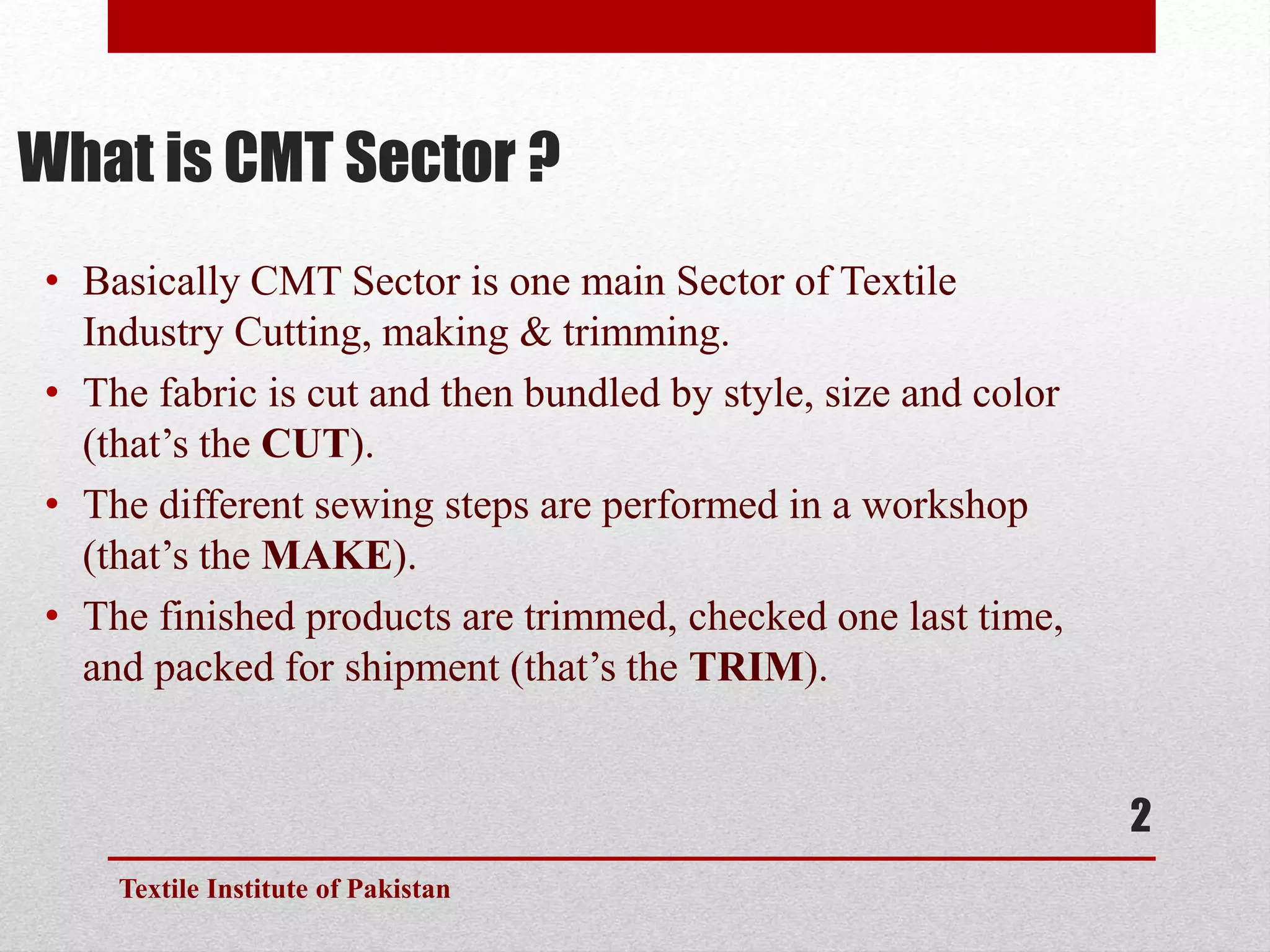 What is CMT Sector ?

• Basically CMT Sector is one main Sector of Textile Industry Cutting, making & trimming.
• The fabric is cut and then bundled by style, size and color (that’s the CUT).
• The different sewing steps are performed in a workshop (that’s the MAKE).
• The finished products are trimmed, checked one last time, and packed for shipment (that’s the TRIM).

2

Textile Institute of Pakistan